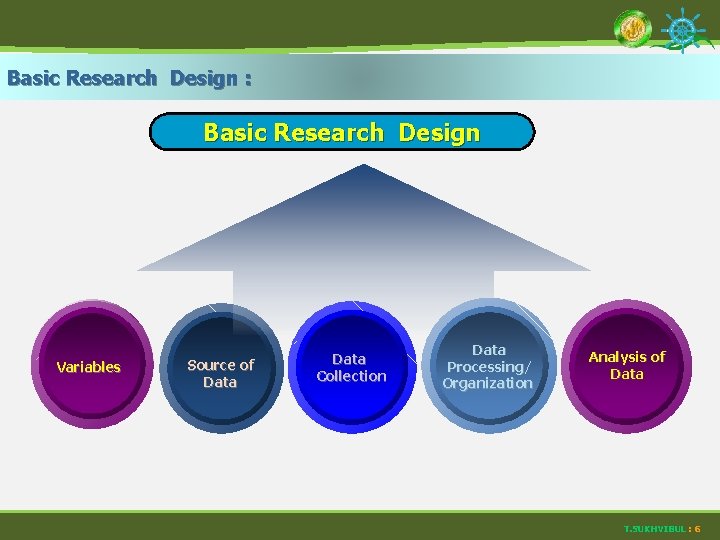 Basic Research Design :

Basic Research Design

Variables

Source of Data

Data Collection

Data Processing/ Organization

Analysis of Data

T.SUKHVIBUL : 6